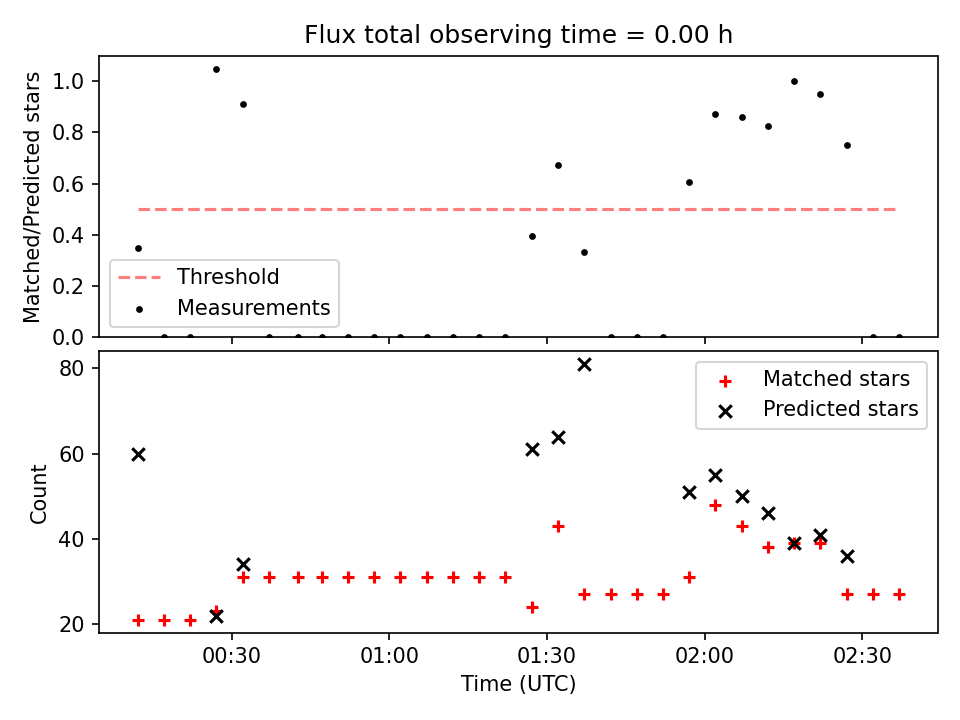 Flux total observing time = 0.00 h

Matched/Predicted stars

1.0
0.8
0.6
0.4
0.2
0.0

Threshold
Measurements

Count

80
60
40
20

Matched stars
Predicted stars

00:30
01:00
01:30
02:00
02:30

Time (UTC)